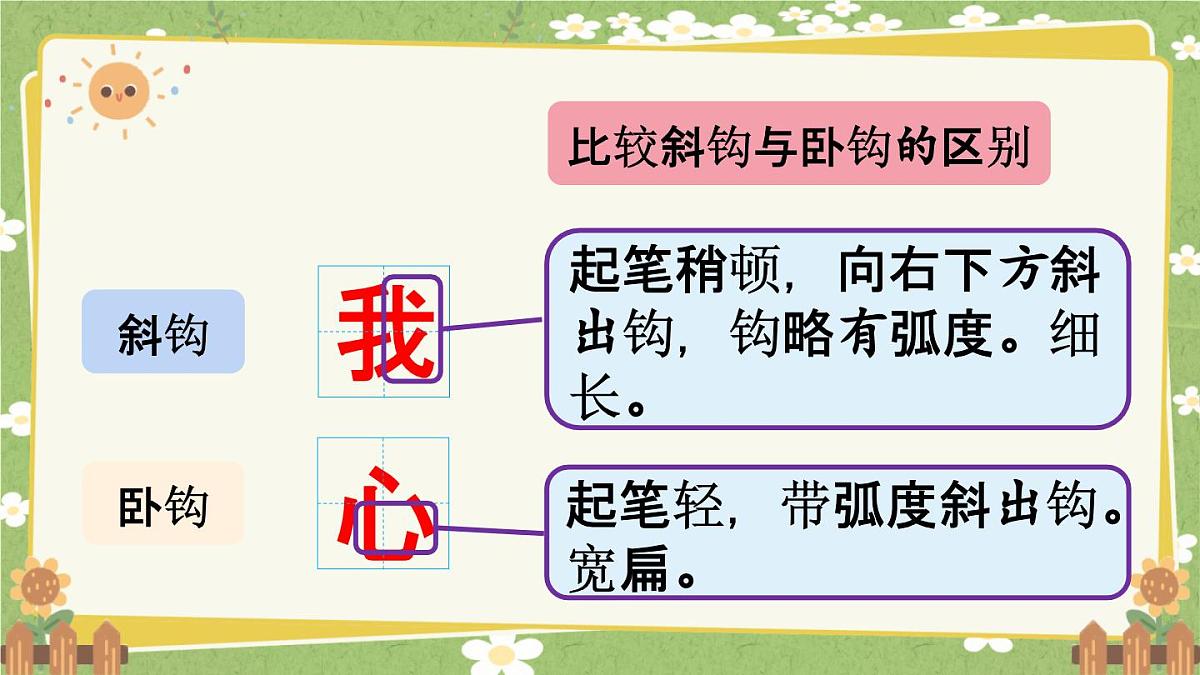 比较斜钩与卧钩的区别

斜钩

我

起笔稍顿，向右下方斜出钩，钩略有弧度。细长。

卧钩

心

起笔轻，带弧度斜出钩。宽扁。